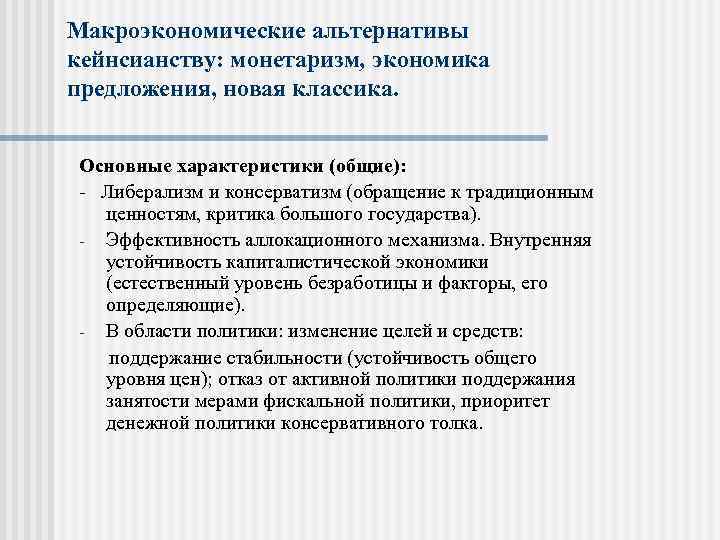 Макроэкономические альтернативы кейнсианству: монетаризм, экономика предложения, новая классика.

Основные характеристики (общие):

- Либерализм и консерватизм (обращение к традиционным ценностям, критика большого государства).

- Эффективность аллокационного механизма. Внутренняя устойчивость капиталистической экономики (естественный уровень безработицы и факторы, его определяющие).

- В области политики: изменение целей и средств:

поддержание стабильности (устойчивость общего уровня цен); отказ от активной политики поддержания занятости мерами фискальной политики, приоритет денежной политики консервативного толка.